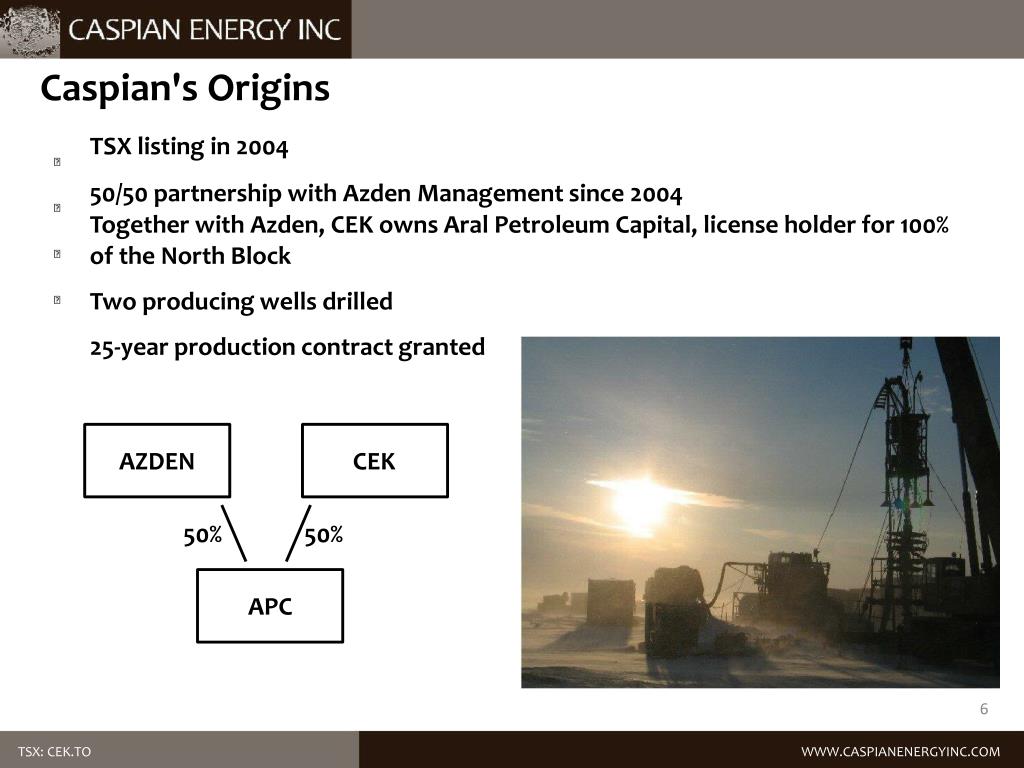 CASPIAN ENERGY INC

Caspian's Origins

TSX listing in 2004

50/50 partnership with Azden Management since 2004

Together with Azden, CEK owns Aral Petroleum Capital, license holder for 100% of the North Block

Two producing wells drilled

25-year production contract granted

AZDEN

CEK

50%

50%

APC

6

TSX: CEK.TO

WWW.CASPIANENERGYINC.COM